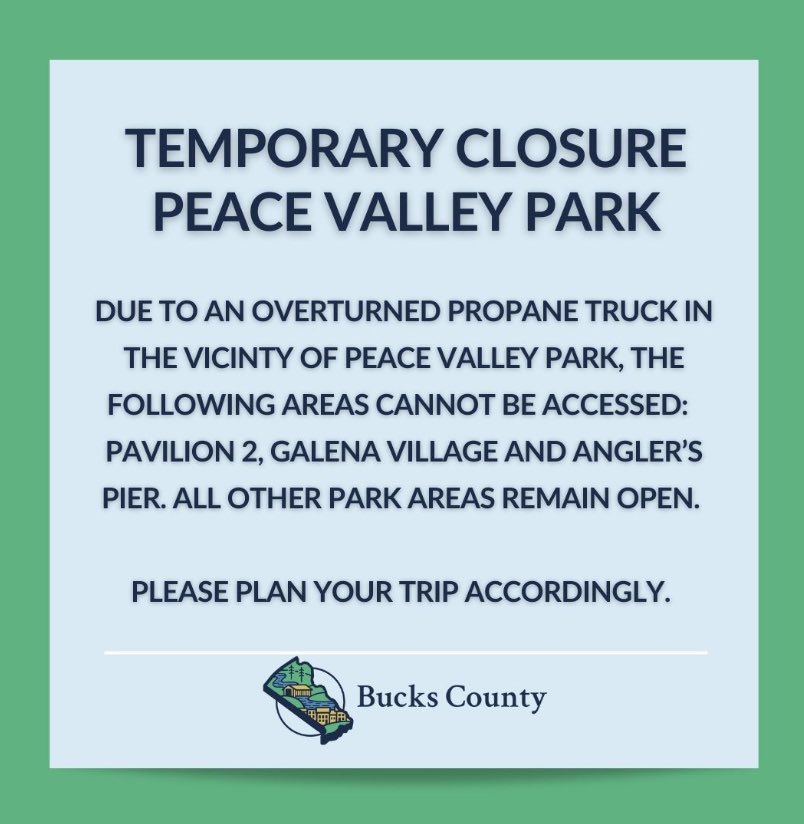 TEMPORARY CLOSURE
PEACE VALLEY PARK

DUE TO AN OVERTURNED PROPANE TRUCK IN THE VICINTY OF PEACE VALLEY PARK, THE FOLLOWING AREAS CANNOT BE ACCESSED: PAVILION 2, GALENA VILLAGE AND ANGLER'S PIER. ALL OTHER PARK AREAS REMAIN OPEN.

PLEASE PLAN YOUR TRIP ACCORDINGLY.

Bucks County